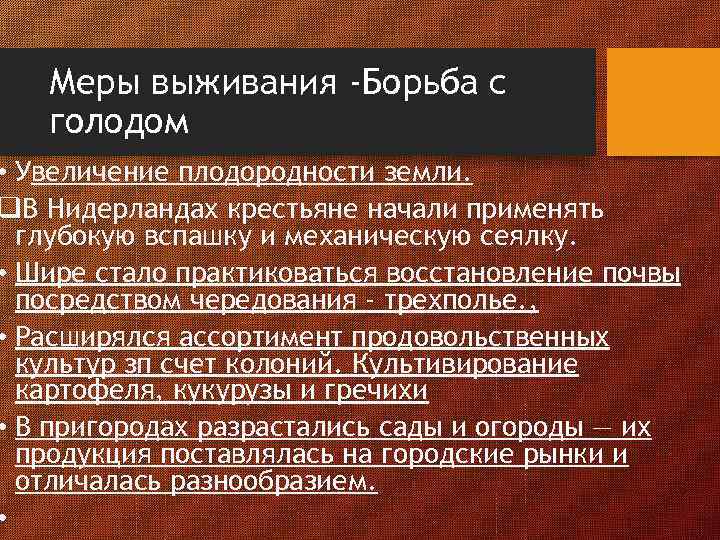 Меры выживания -Борьба с голодом

• Увеличение плодородности земли.

❑В Нидерландах крестьяне начали применять глубокую вспашку и механическую сеялку.

• Шире стало практиковаться восстановление почвы посредством чередования - трехполье.,

• Расширялся ассортимент продовольственных культур зп счет колоний. Культивирование картофеля, кукурузы и гречихи

• В пригородах разрастались сады и огороды — их продукция поставлялась на городские рынки и отличалась разнообразием.

•